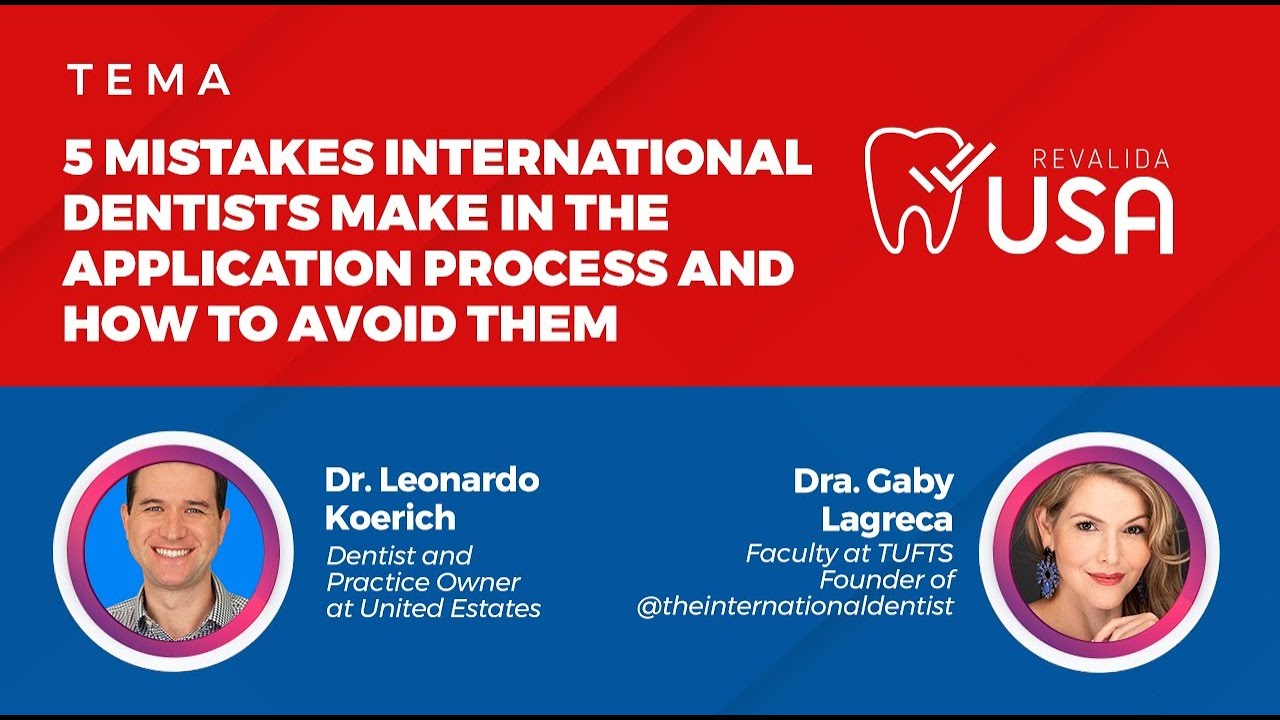 TEMA

5 MISTAKES INTERNATIONAL DENTISTS MAKE IN THE APPLICATION PROCESS AND HOW TO AVOID THEM

REVALIDA USA

Dr. Leonardo Koerich
Dentist and Practice Owner at United Estates

Dra. Gaby Lagreca
Faculty at TUFTS
Founder of @theinternationaldentist